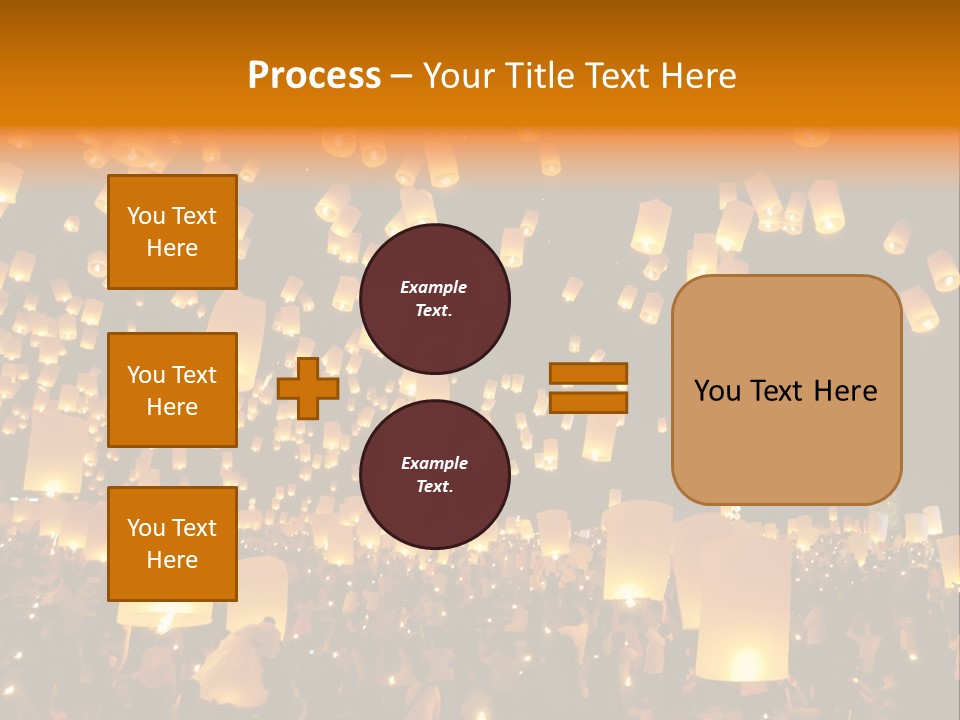 Process – Your Title Text Here

You Text Here

You Text Here

You Text Here

Example Text.

Example Text.

You Text Here